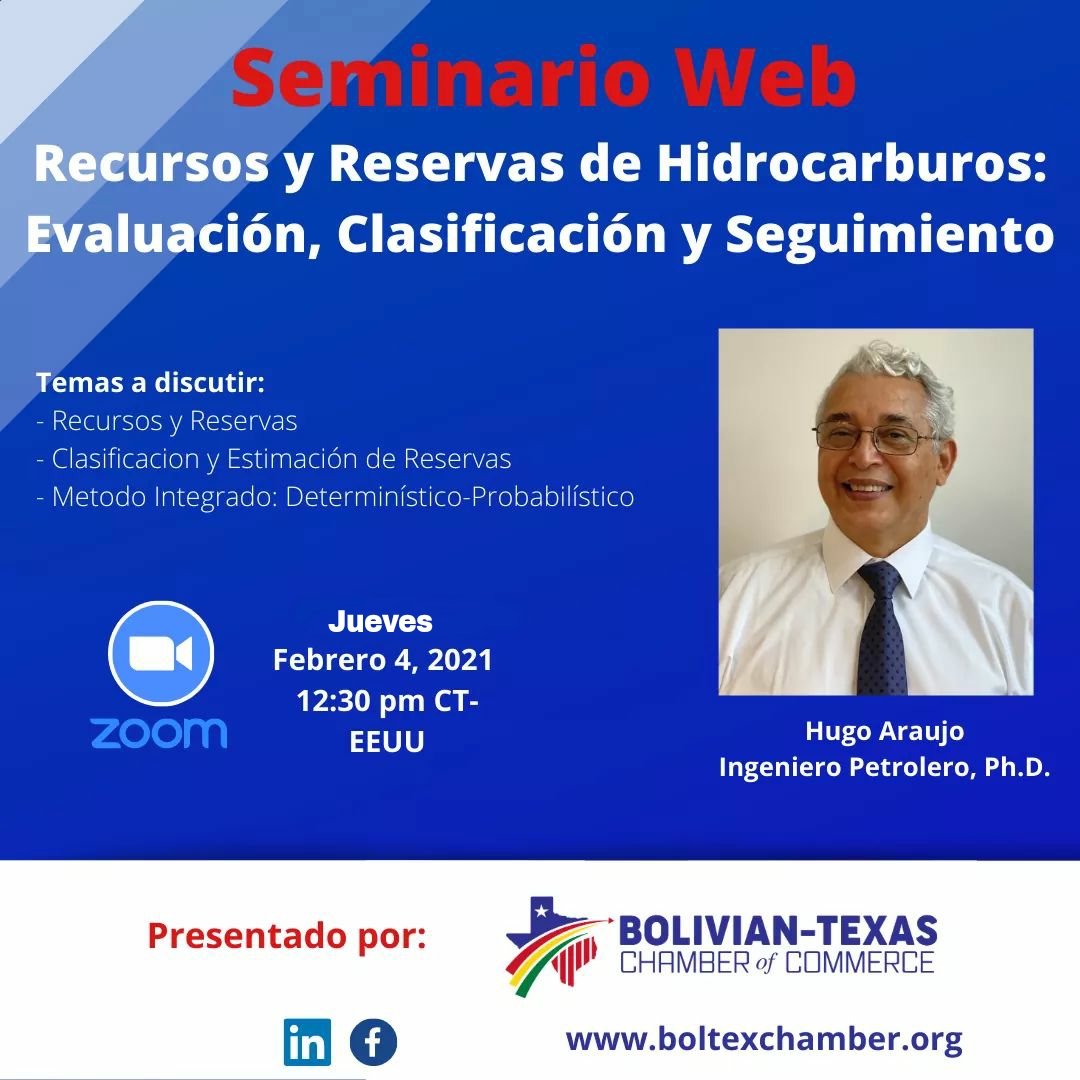 Seminario Web
Recursos y Reservas de Hidrocarburos: Evaluación, Clasificación y Seguimiento

Temas a discutir:
- Recursos y Reservas
- Clasificacion y Estimación de Reservas
- Metodo Integrado: Determinístico-Probabilístico

zoom

Jueves
Febrero 4, 2021
12:30 pm CT-EEUU

Hugo Araujo
Ingeniero Petrolero, Ph.D.

Presentado por:

BOLIVIAN-TEXAS CHAMBER of COMMERCE

in f

www.boltexchamber.org